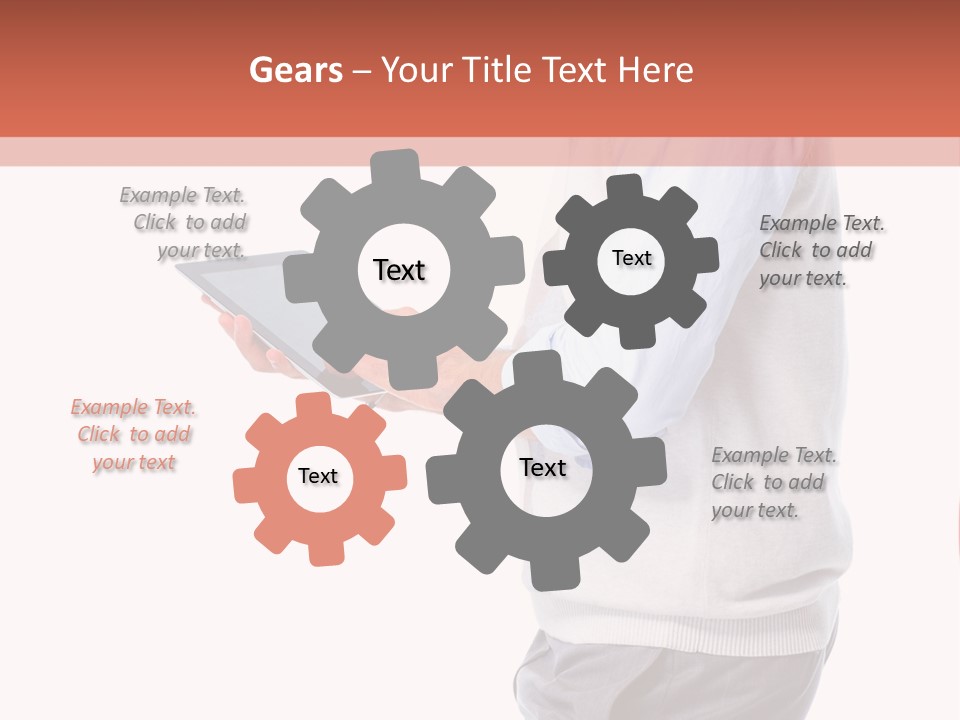 Gears – Your Title Text Here

Example Text. Click to add your text.

Text

Text

Example Text. Click to add your text.

Example Text. Click to add your text

Text

Text

Example Text. Click to add your text.